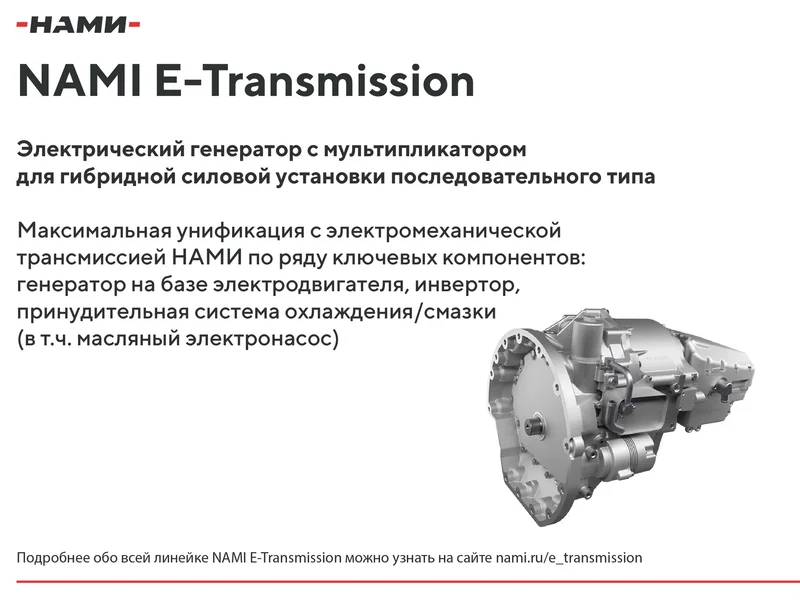 -НАМИ-

NAMI E-Transmission

Электрический генератор с мультипликатором для гибридной силовой установки последовательного типа

Максимальная унификация с электромеханической трансмиссией НАМИ по ряду ключевых компонентов: генератор на базе электродвигателя, инвертор, принудительная система охлаждения/смазки (в т.ч. масляный электронасос)

Подробнее обо всей линейке NAMI E-Transmission можно узнать на сайте nami.ru/e_transmission